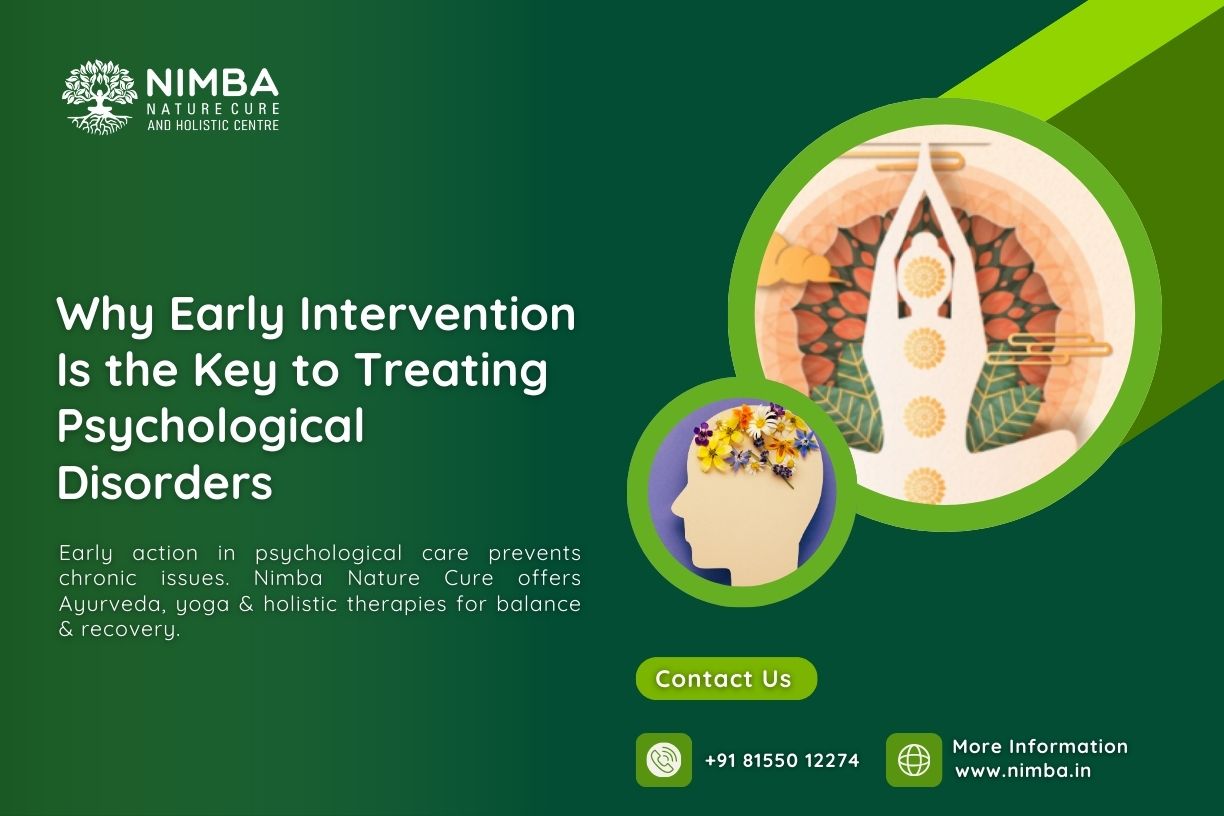 NIMBA
NATURE CURE
AND HOLISTIC CENTRE

Why Early Intervention Is the Key to Treating Psychological Disorders

Early action in psychological care prevents chronic issues. Nimba Nature Cure offers Ayurveda, yoga & holistic therapies for balance & recovery.

Contact Us

+91 81550 12274

More Information
www.nimba.in